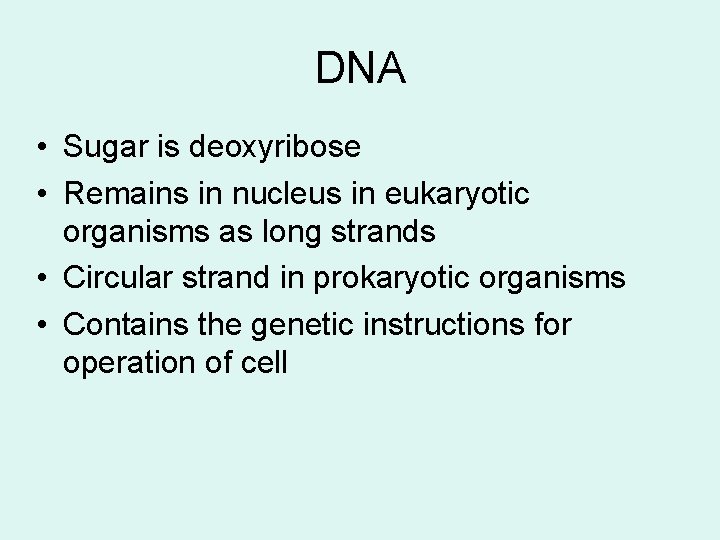 DNA

• Sugar is deoxyribose
• Remains in nucleus in eukaryotic organisms as long strands
• Circular strand in prokaryotic organisms
• Contains the genetic instructions for operation of cell